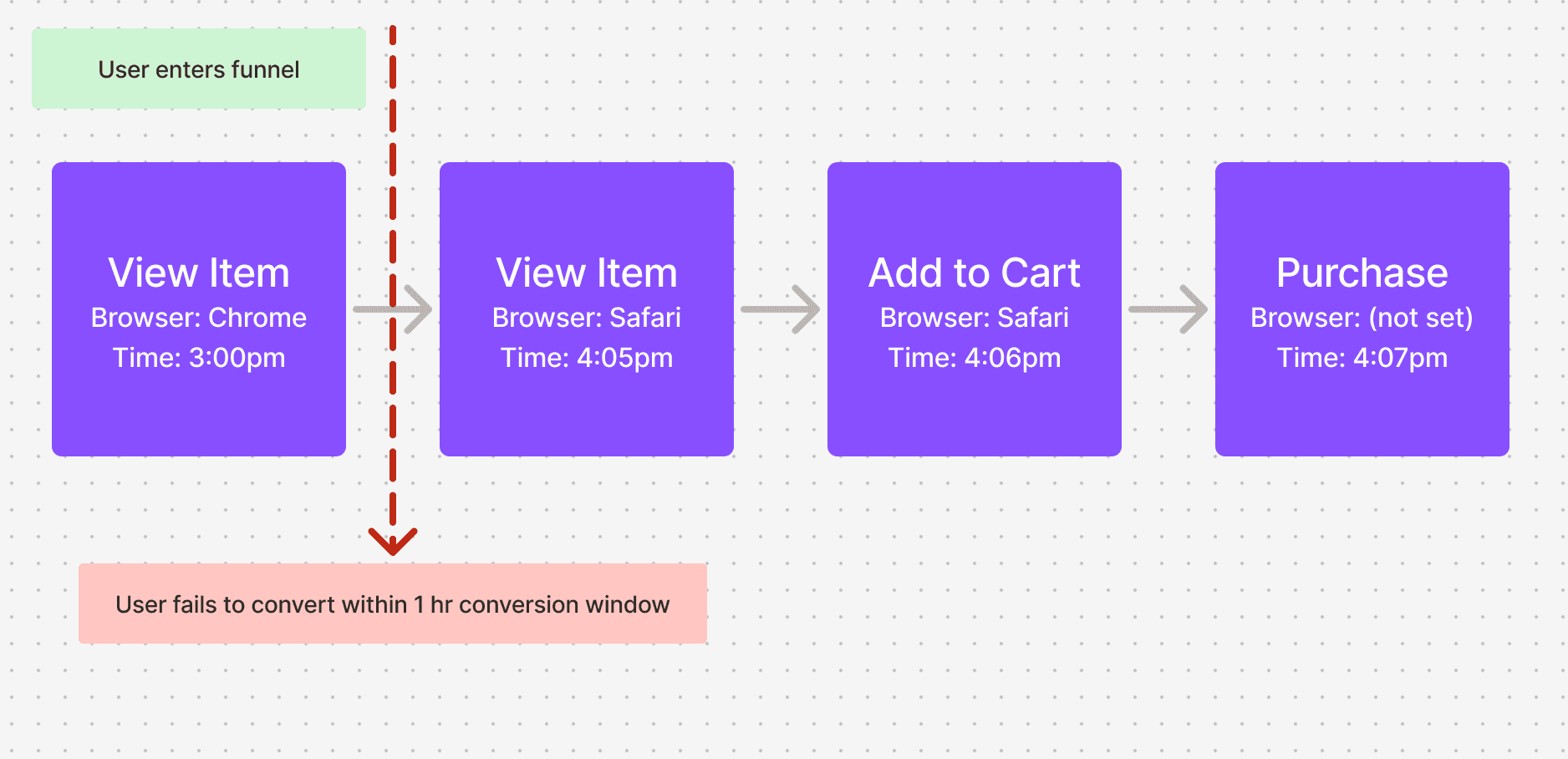 User enters funnel

View Item
Browser: Chrome
Time: 3:00pm

View Item
Browser: Safari
Time: 4:05pm

Add to Cart
Browser: Safari
Time: 4:06pm

Purchase
Browser: (not set)
Time: 4:07pm

User fails to convert within 1 hr conversion window